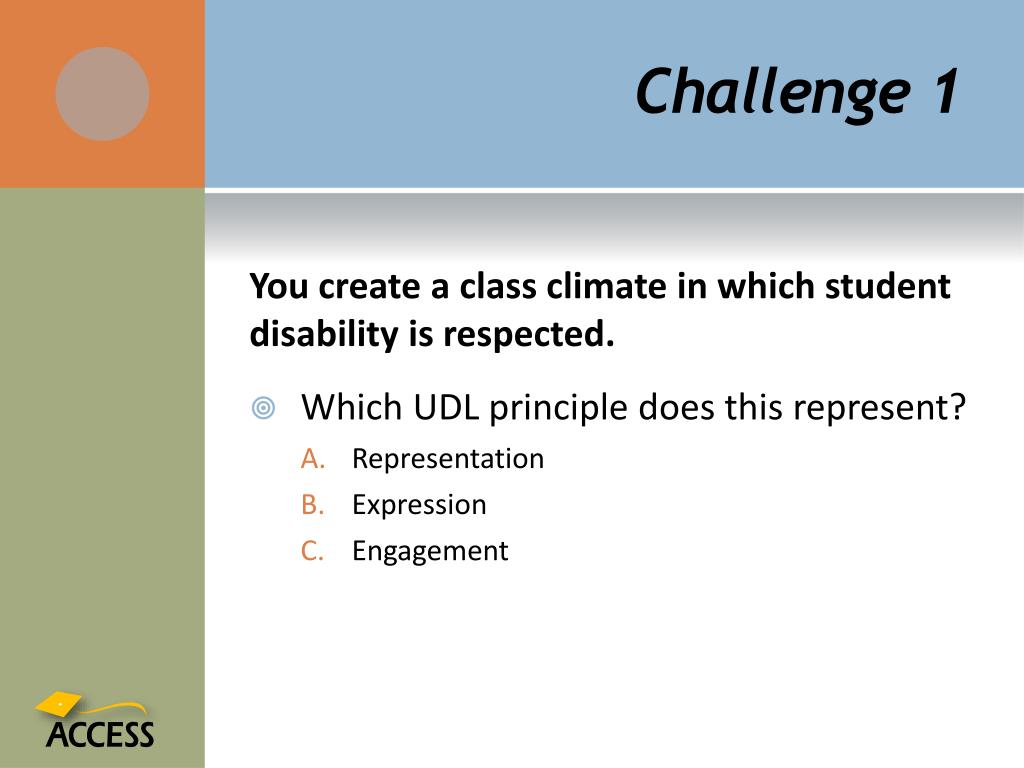 Challenge 1

You create a class climate in which student disability is respected.

Which UDL principle does this represent?

A. Representation
B. Expression
C. Engagement

ACCESS